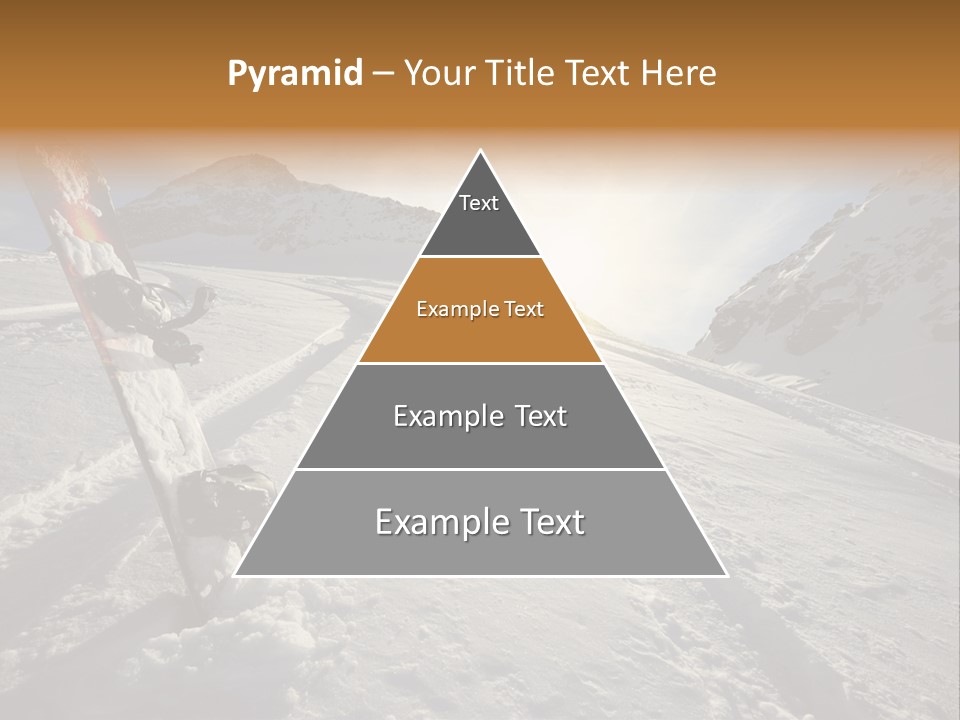 Pyramid – Your Title Text Here

Text

Example Text

Example Text

Example Text